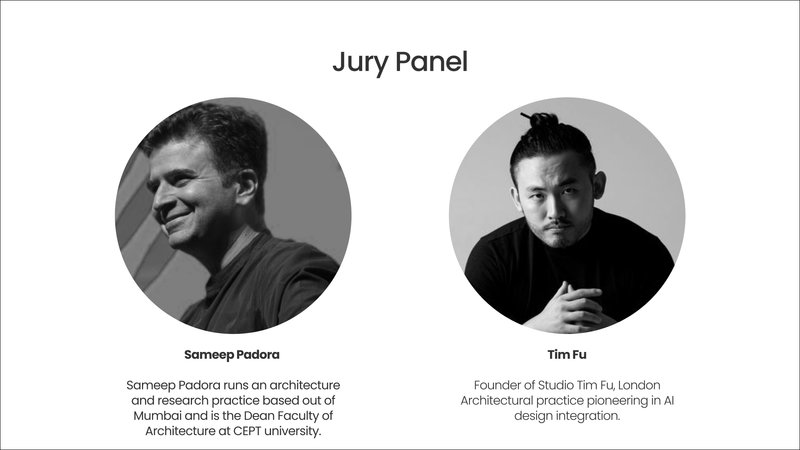 Jury Panel

Sameep Padora

Sameep Padora runs an architecture and research practice based out of Mumbai and is the Dean Faculty of Architecture at CEPT university.

Tim Fu

Founder of Studio Tim Fu, London Architectural practice pioneering in AI design integration.